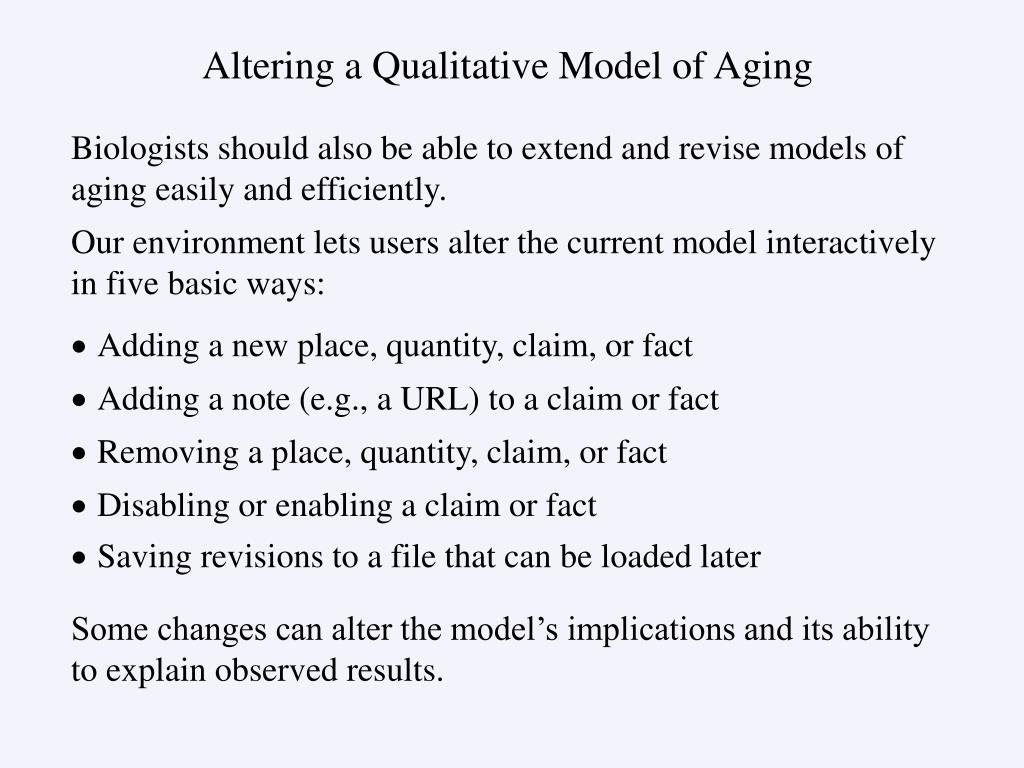 Altering a Qualitative Model of Aging

Biologists should also be able to extend and revise models of aging easily and efficiently.

Our environment lets users alter the current model interactively in five basic ways:

• Adding a new place, quantity, claim, or fact
• Adding a note (e.g., a URL) to a claim or fact
• Removing a place, quantity, claim, or fact
• Disabling or enabling a claim or fact
• Saving revisions to a file that can be loaded later

Some changes can alter the model’s implications and its ability to explain observed results.